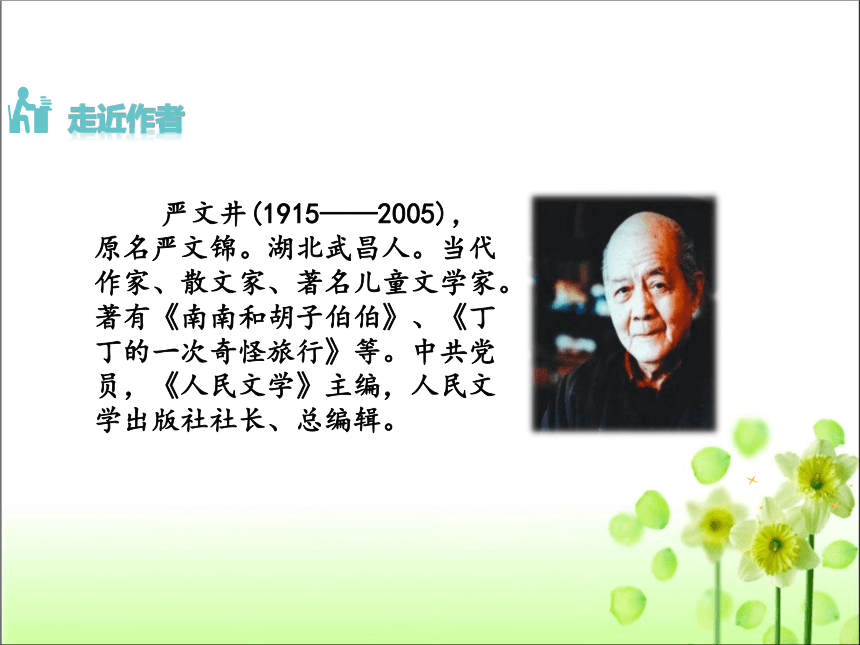 走近作者

严文井(1915——2005)，原名严文锦。湖北武昌人。当代作家、散文家、著名儿童文学家。著有《南南和胡子伯伯》、《丁丁的一次奇怪旅行》等。中共党员，《人民文学》主编，人民文学出版社社长、总编辑。